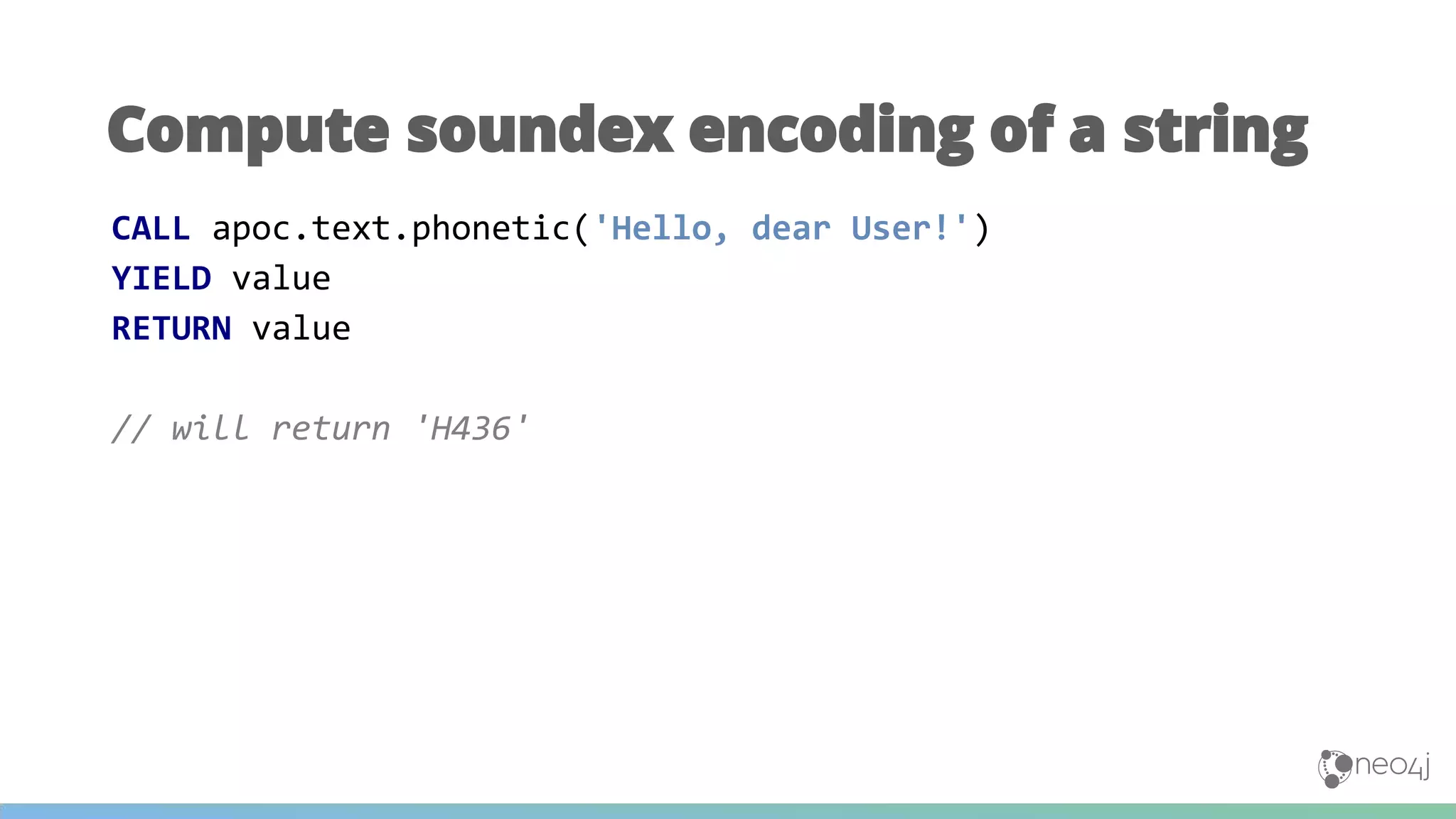 Compute soundex encoding of a string

CALL apoc.text.phonetic('Hello, dear User!')
YIELD value
RETURN value

// will return 'H436'

neo4j